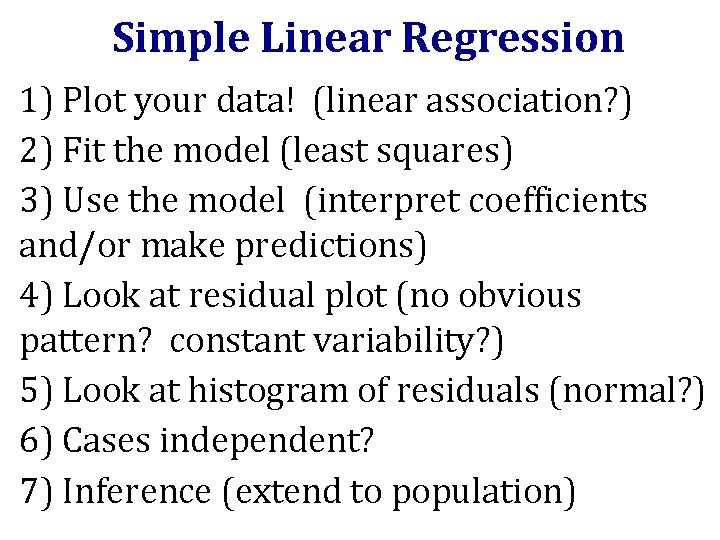 Simple Linear Regression

1) Plot your data! (linear association?)

2) Fit the model (least squares)

3) Use the model (interpret coefficients and/or make predictions)

4) Look at residual plot (no obvious pattern? constant variability?)

5) Look at histogram of residuals (normal?)

6) Cases independent?

7) Inference (extend to population)